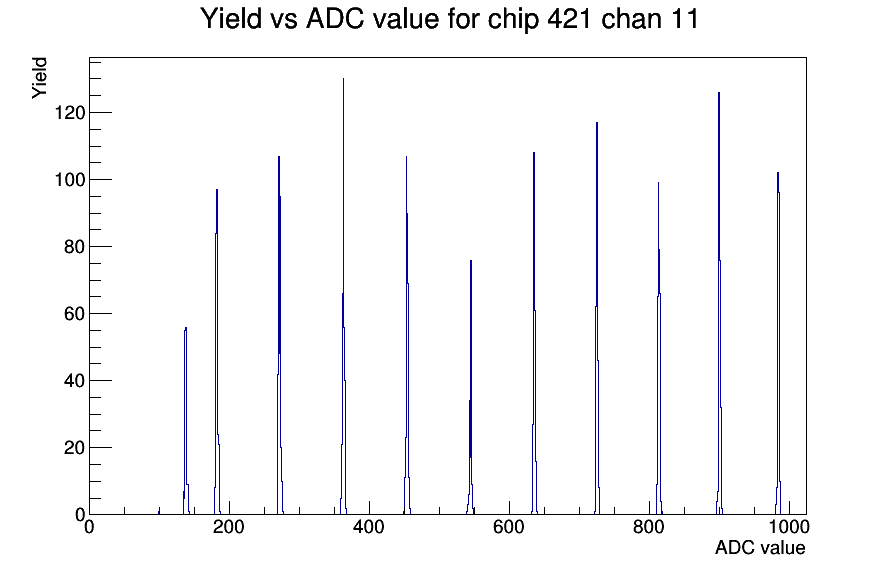 Yield vs ADC value for chip 421 chan 11

Yield

120
100
80
60
40
20
0

0
200
400
600
800
1000

ADC value